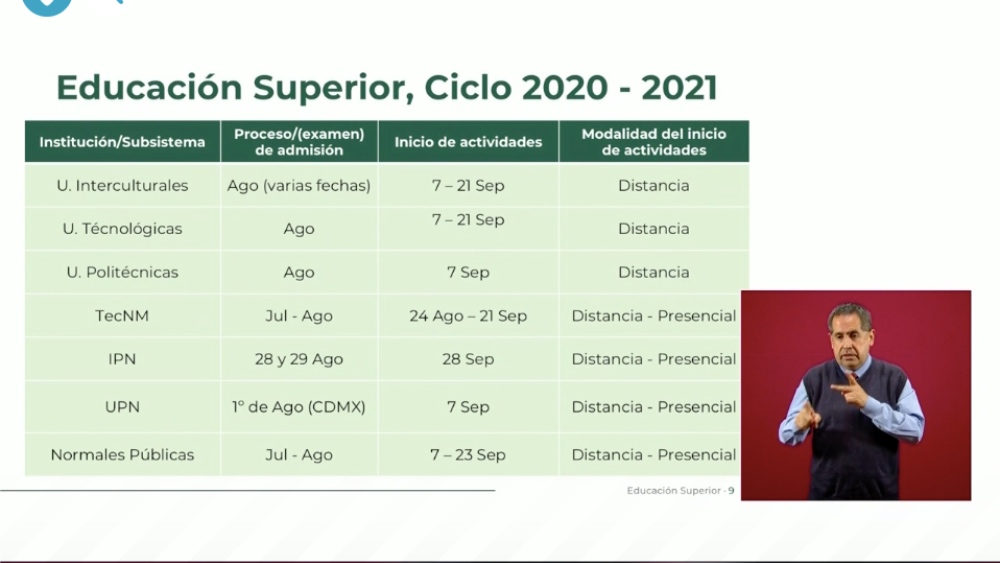 Educación Superior, Ciclo 2020 - 2021

| Institución/Subsistema | Proceso/(examen) de admisión | Inicio de actividades | Modalidad del inicio de actividades |
|---|---|---|---|
| U. Interculturales | Ago (varias fechas) | 7 – 21 Sep | Distancia |
| U. Técnológicas | Ago | 7 – 21 Sep | Distancia |
| U. Politécnicas | Ago | 7 Sep | Distancia |
| TecNM | Jul - Ago | 24 Ago – 21 Sep | Distancia - Presencial |
| IPN | 28 y 29 Ago | 28 Sep | Distancia - Presencial |
| UPN | 1° de Ago (CDMX) | 7 Sep | Distancia - Presencial |
| Normales Públicas | Jul - Ago | 7 – 23 Sep | Distancia - Presencial |

Educación Superior · 9